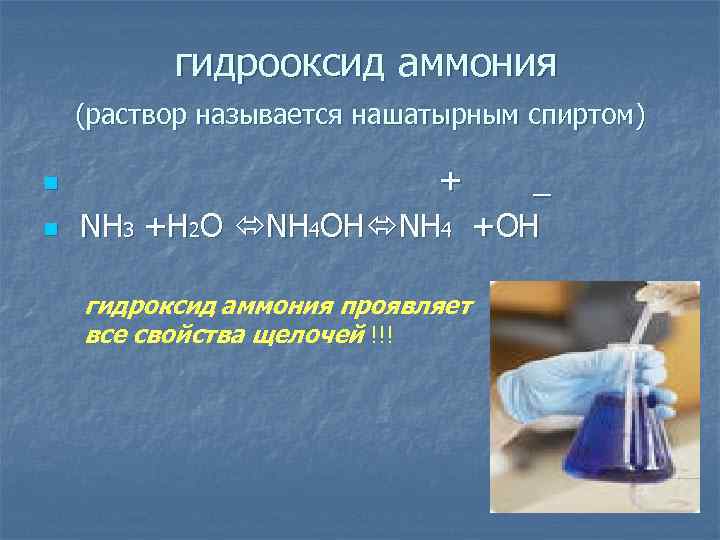 гидрооксид аммония

(раствор называется нашатырным спиртом)

$NH_3 + H_2O \Leftrightarrow NH_4OH \Leftrightarrow NH_4^+ + OH^-$

гидроксид аммония проявляет все свойства щелочей !!!